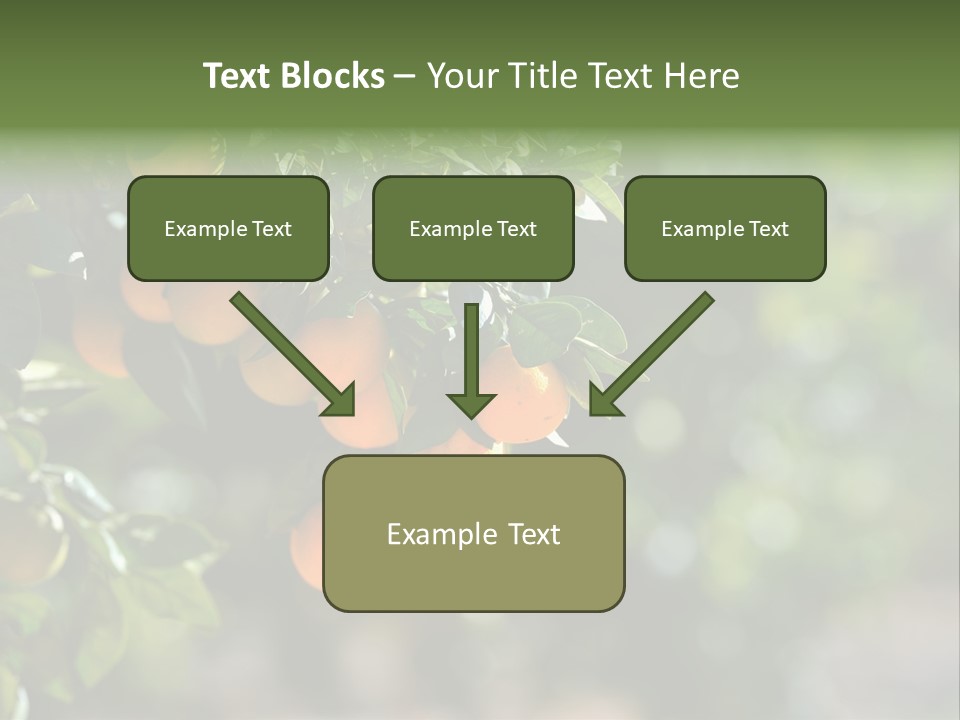 Text Blocks – Your Title Text Here

Example Text

Example Text

Example Text

Example Text